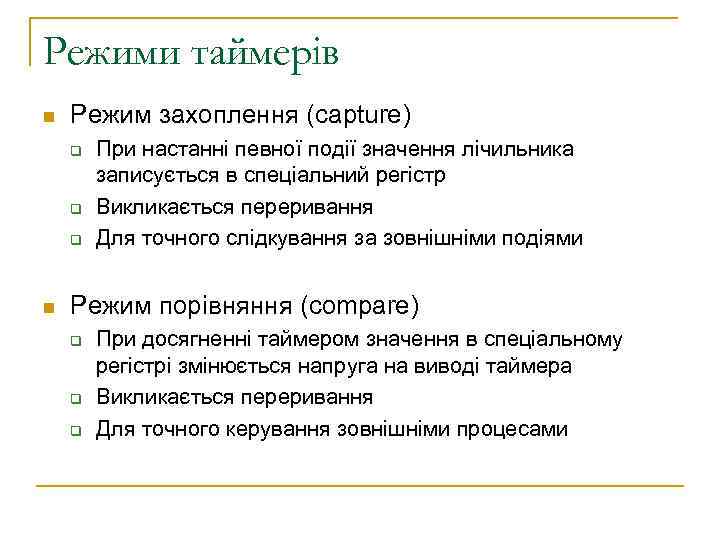 Режими таймерів

Режим захоплення (capture)

При настанні певної події значення лічильника записується в спеціальний регістр

Викликається переривання

Для точного слідкування за зовнішніми подіями

Режим порівняння (compare)

При досягненні таймером значення в спеціальному регістрі змінюється напруга на виводі таймера

Викликається переривання

Для точного керування зовнішніми процесами